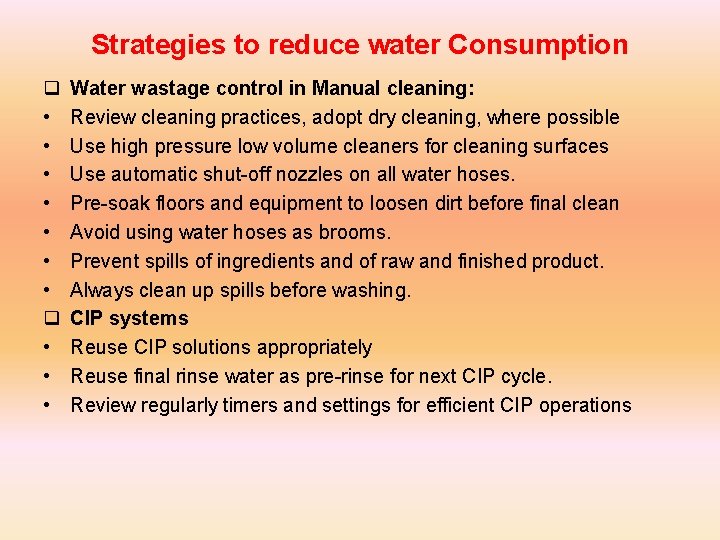 Strategies to reduce water Consumption

❑ Water wastage control in Manual cleaning:
• Review cleaning practices, adopt dry cleaning, where possible
• Use high pressure low volume cleaners for cleaning surfaces
• Use automatic shut-off nozzles on all water hoses.
• Pre-soak floors and equipment to loosen dirt before final clean
• Avoid using water hoses as brooms.
• Prevent spills of ingredients and of raw and finished product.
• Always clean up spills before washing.
❑ CIP systems
• Reuse CIP solutions appropriately
• Reuse final rinse water as pre-rinse for next CIP cycle.
• Review regularly timers and settings for efficient CIP operations